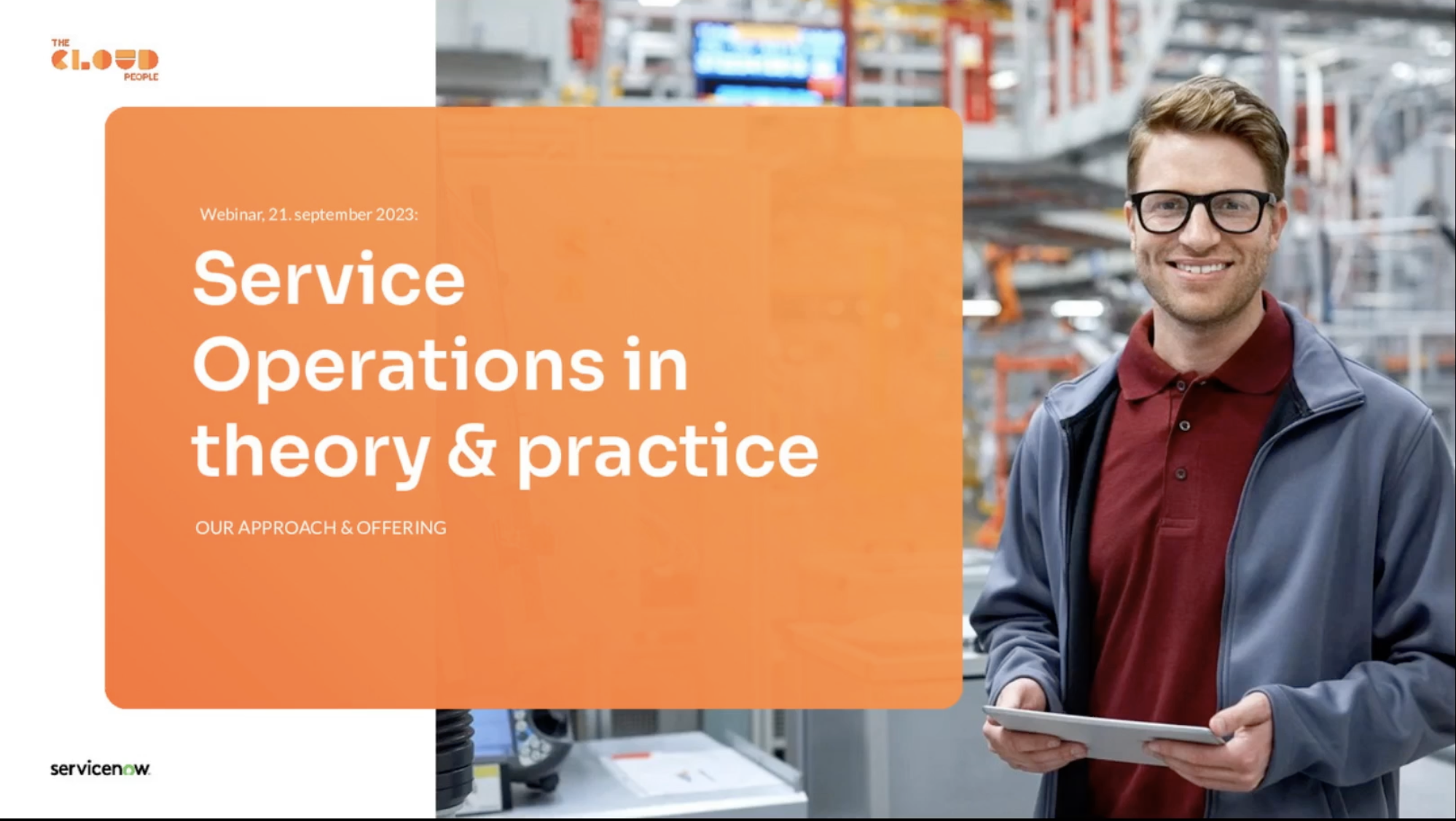 THE CLOUD PEOPLE

Webinar, 21. september 2023:

Service Operations in theory & practice

OUR APPROACH & OFFERING

servicenow.